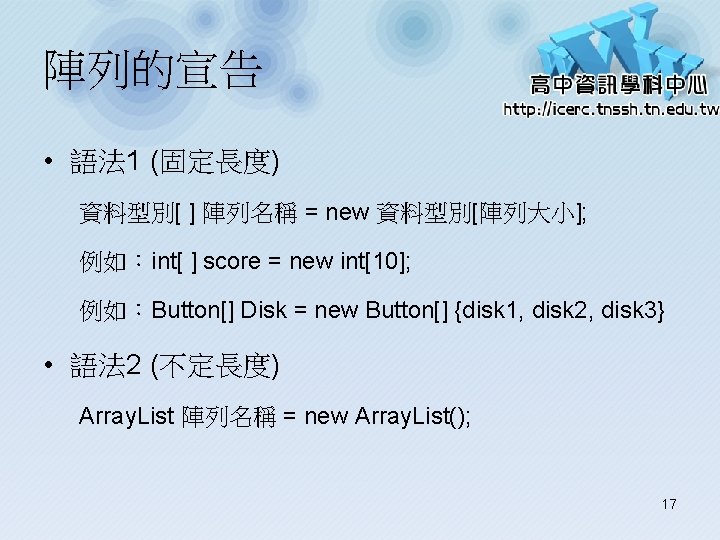 陣列的宣告

高中資訊學科中心
http://icerc.tnssh.tn.edu.tw

• 語法1 (固定長度)

資料型別[ ] 陣列名稱 = new 資料型別[陣列大小];

例如：int[ ] score = new int[10];

例如：Button[] Disk = new Button[] {disk1, disk2, disk3}

• 語法2 (不定長度)

ArrayList 陣列名稱 = new ArrayList();

17